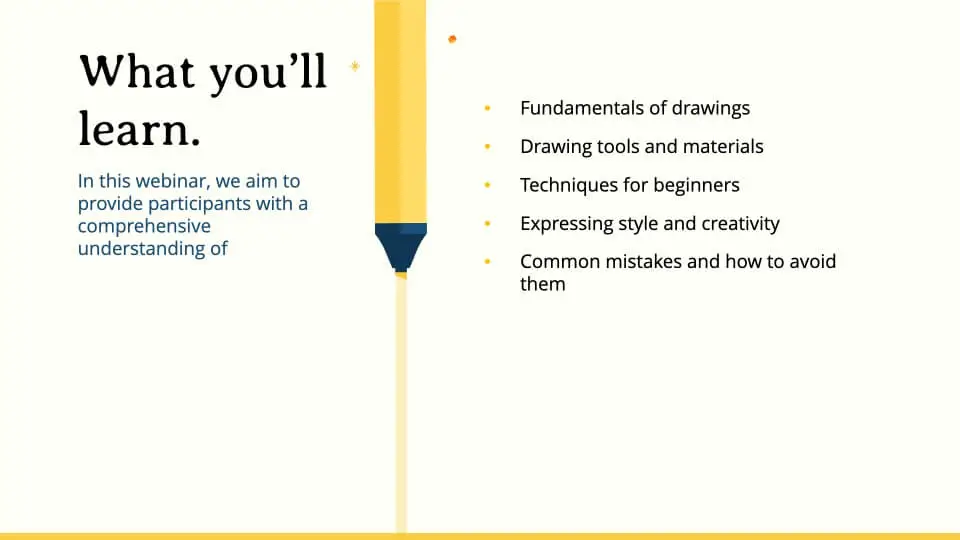 What you'll learn.

In this webinar, we aim to provide participants with a comprehensive understanding of

- Fundamentals of drawings
- Drawing tools and materials
- Techniques for beginners
- Expressing style and creativity
- Common mistakes and how to avoid them